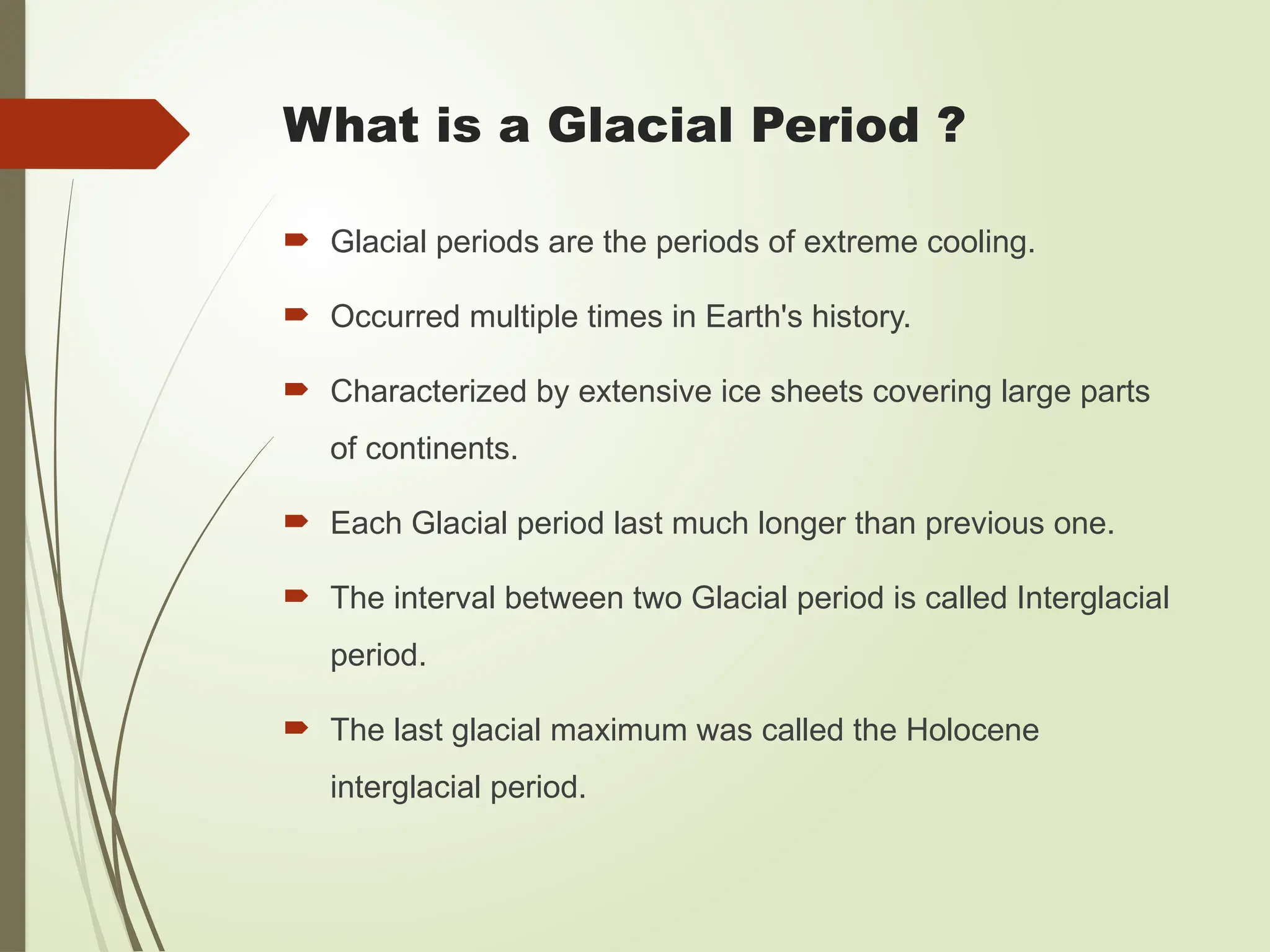 What is a Glacial Period ?

Glacial periods are the periods of extreme cooling.

Occurred multiple times in Earth's history.

Characterized by extensive ice sheets covering large parts of continents.

Each Glacial period last much longer than previous one.

The interval between two Glacial period is called Interglacial period.

The last glacial maximum was called the Holocene interglacial period.